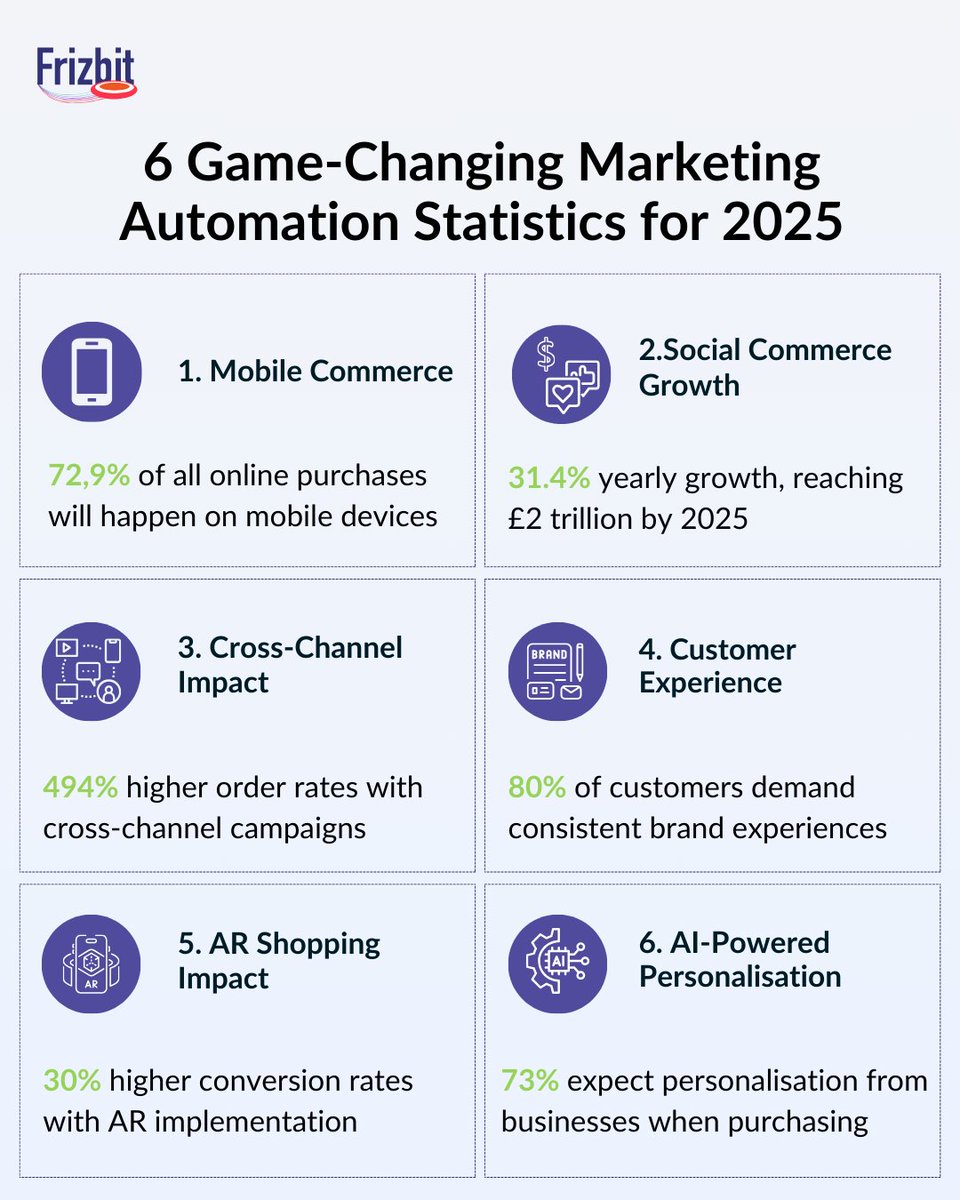 Frizbit

6 Game-Changing Marketing Automation Statistics for 2025

1. Mobile Commerce

72,9% of all online purchases will happen on mobile devices

2.Social Commerce Growth

31.4% yearly growth, reaching £2 trillion by 2025

3. Cross-Channel Impact

494% higher order rates with cross-channel campaigns

BRAND

4. Customer Experience

80% of customers demand consistent brand experiences

AR

5. AR Shopping Impact

30% higher conversion rates with AR implementation

AI

6. AI-Powered Personalisation

73% expect personalisation from businesses when purchasing